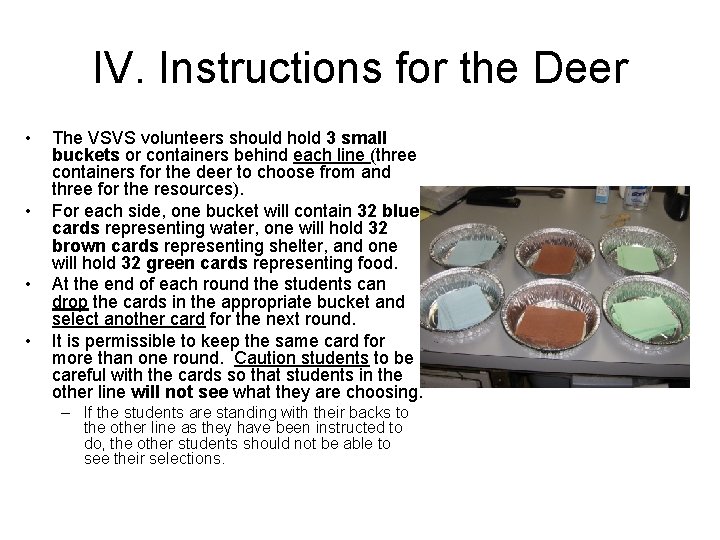 IV. Instructions for the Deer

• The VSVS volunteers should hold 3 small buckets or containers behind each line (three containers for the deer to choose from and three for the resources).

• For each side, one bucket will contain 32 blue cards representing water, one will hold 32 brown cards representing shelter, and one will hold 32 green cards representing food.

• At the end of each round the students can drop the cards in the appropriate bucket and select another card for the next round.

• It is permissible to keep the same card for more than one round. Caution students to be careful with the cards so that students in the other line will not see what they are choosing.

– If the students are standing with their backs to the other line as they have been instructed to do, the other students should not be able to see their selections.